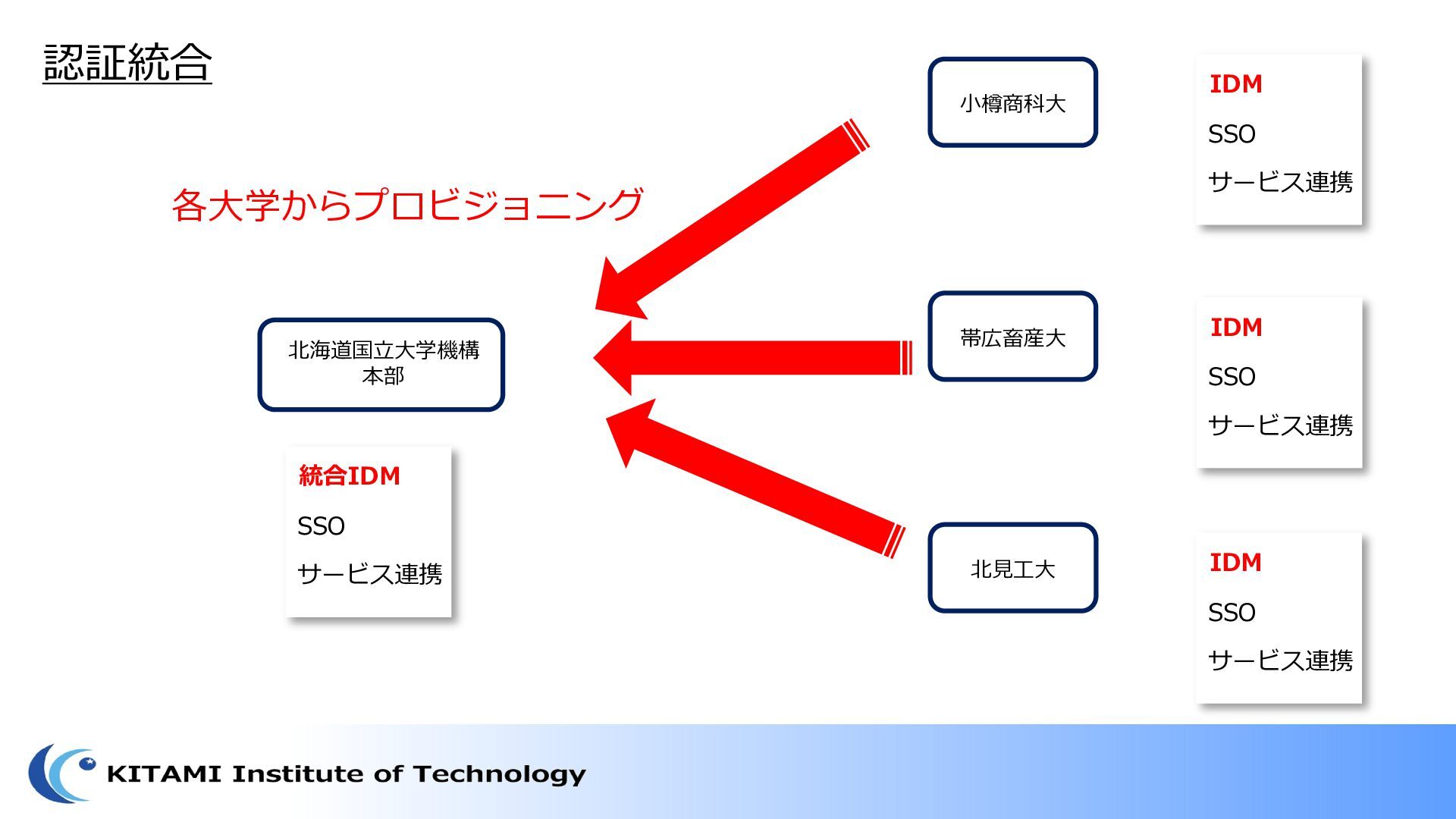 認証統合

各大学からプロビジョニング

北海道国立大学機構
本部

統合IDM

SSO

サービス連携

小樽商科大

IDM

SSO

サービス連携

帯広畜産大

IDM

SSO

サービス連携

北見工大

IDM

SSO

サービス連携

KITAMI Institute of Technology